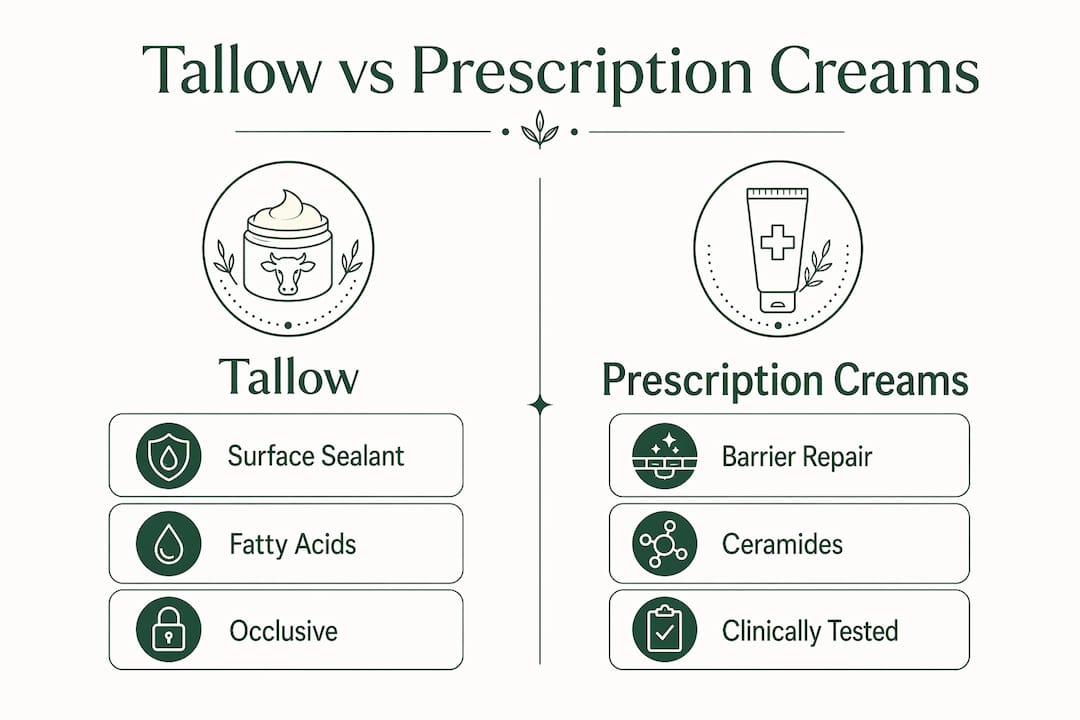 Tallow vs Prescription Creams

Tallow

Surface Sealant

Fatty Acids

Occlusive

Prescription Creams

Barrier Repair

Ceramides

Clinically Tested